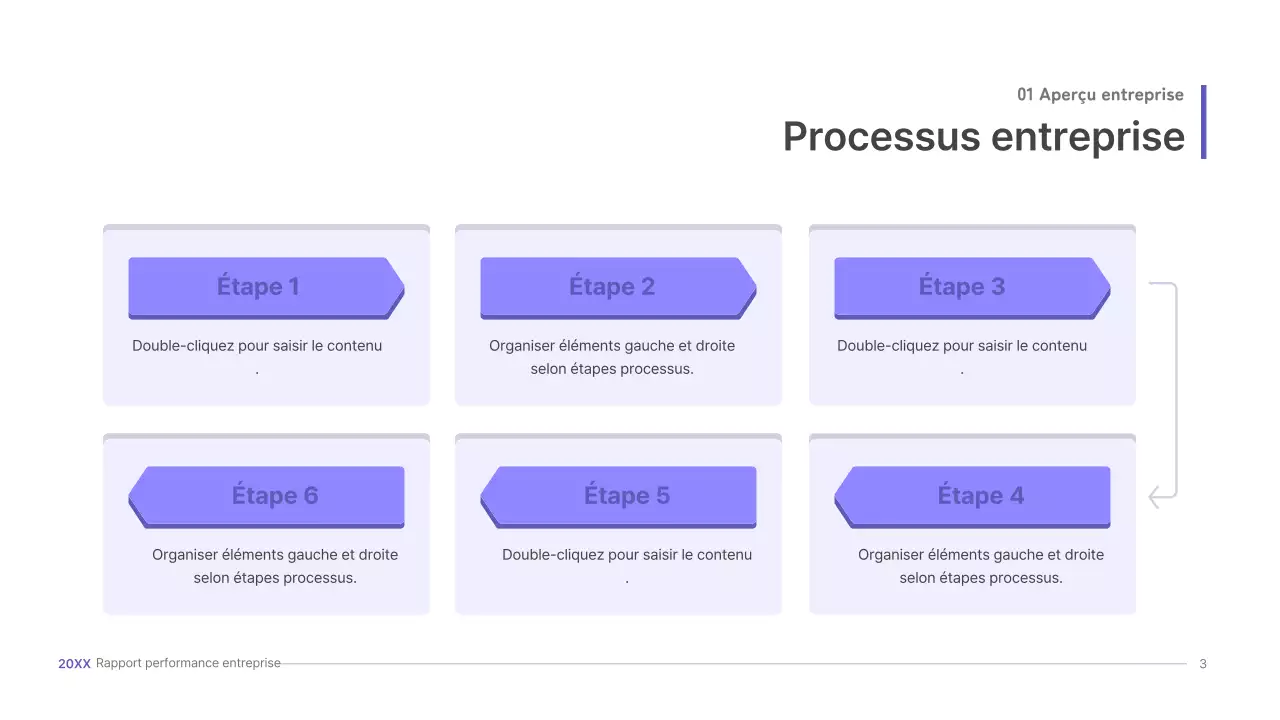 01 Aperçu entreprise

Processus entreprise

Étape 1

Double-cliquez pour saisir le contenu .

Étape 2

Organiser éléments gauche et droite selon étapes processus.

Étape 3

Double-cliquez pour saisir le contenu .

Étape 6

Organiser éléments gauche et droite selon étapes processus.

Étape 5

Double-cliquez pour saisir le contenu .

Étape 4

Organiser éléments gauche et droite selon étapes processus.

20XX Rapport performance entreprise

3